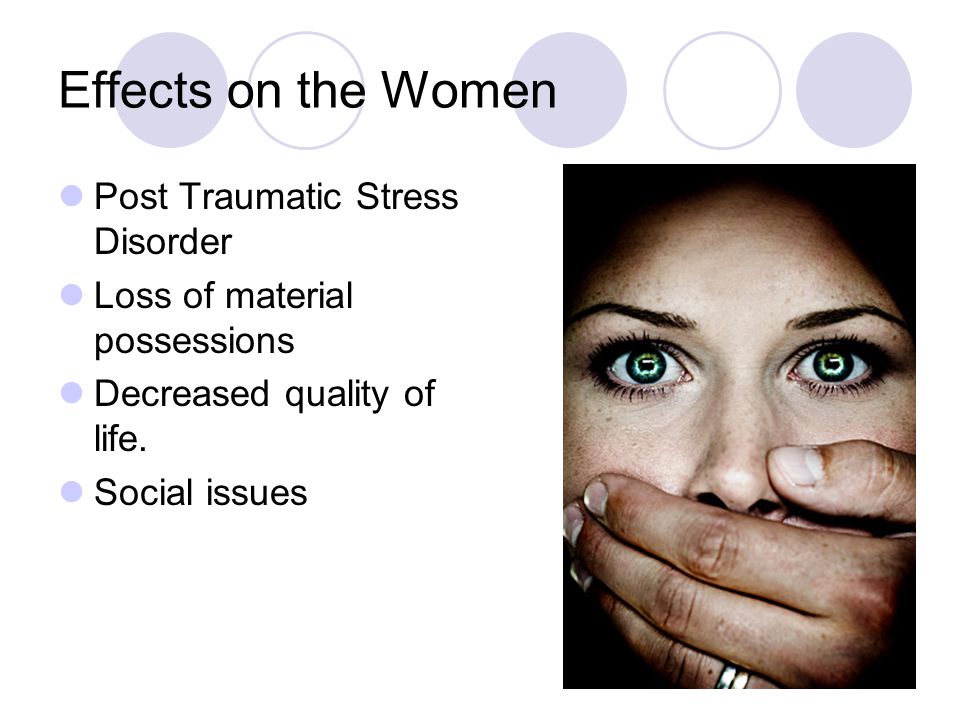 Effects on the Women

- Post Traumatic Stress Disorder
- Loss of material possessions
- Decreased quality of life.
- Social issues